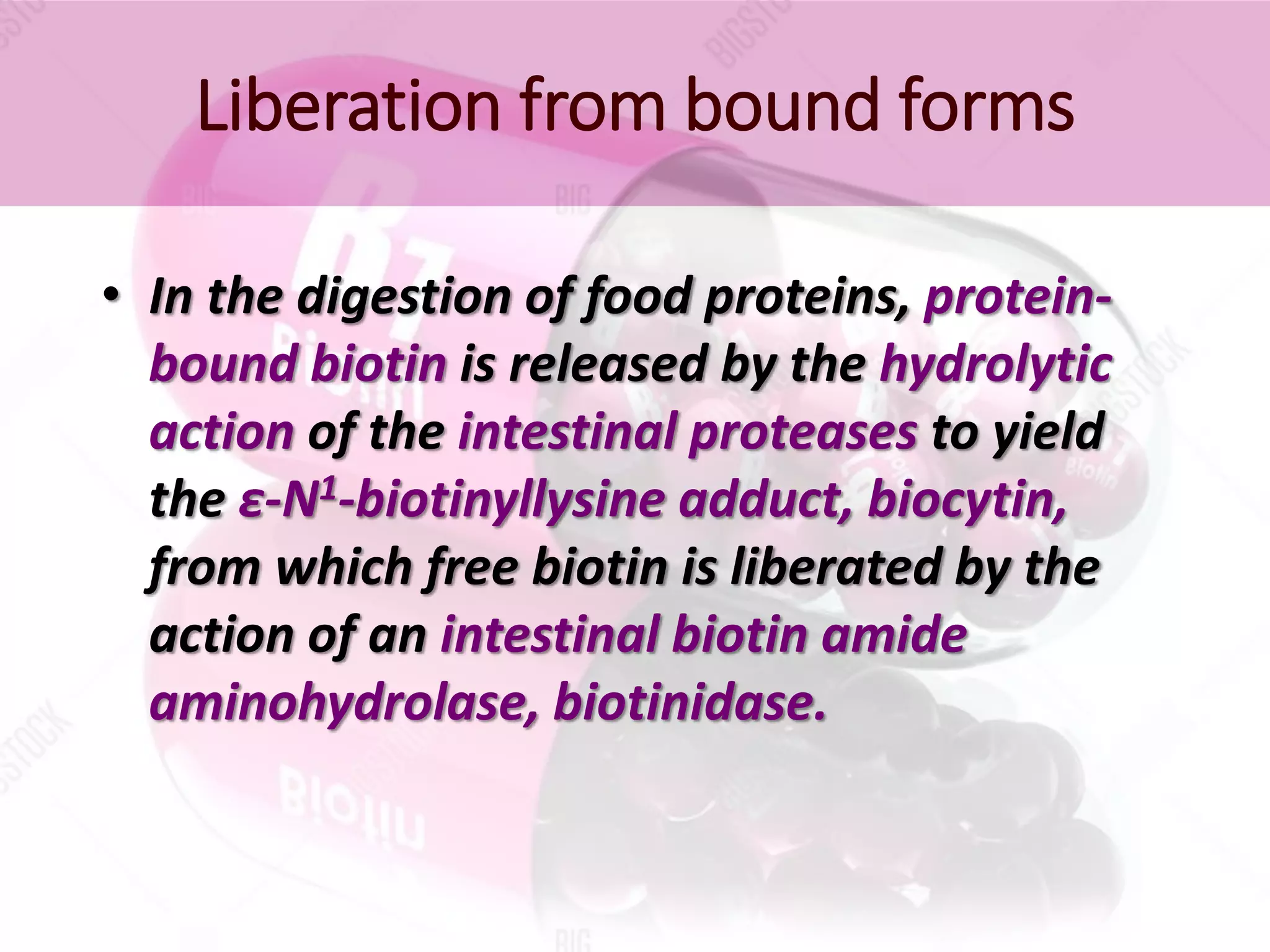 Liberation from bound forms

• In the digestion of food proteins, protein-bound biotin is released by the hydrolytic action of the intestinal proteases to yield the ε-N$^1$-biotinyllysine adduct, biocytin, from which free biotin is liberated by the action of an intestinal biotin amide aminohydrolase, biotinidase.